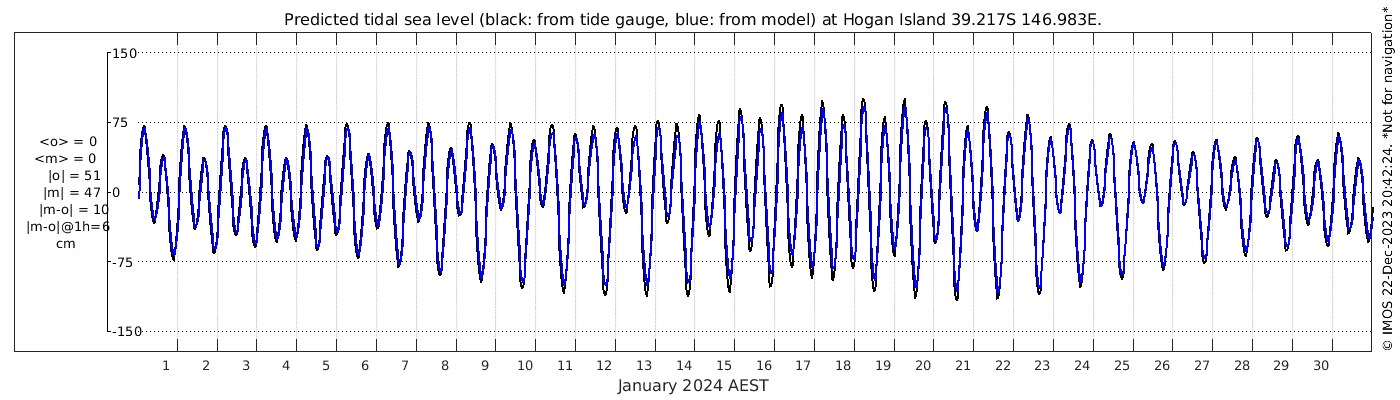 Predicted tidal sea level (black: from tide gauge, blue: from model) at Hogan Island 39.217S 146.983E.

150
75
0
-75
-150

<o> = 0
<m> = 0
|o| = 51
|m| = 47
|m-o| = 10
|m-o|@1h=6
cm

1 2 3 4 5 6 7 8 9 10 11 12 13 14 15 16 17 18 19 20 21 22 23 24 25 26 27 28 29 30

January 2024 AEST

© IMOS 22-Dec-2023 20:42:24. *Not for navigation*